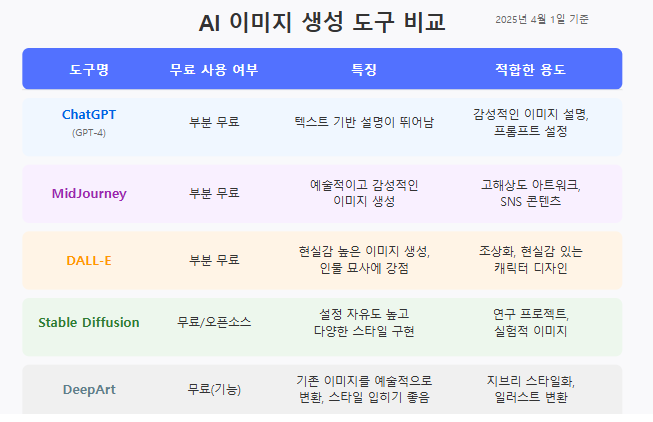 AI 이미지 생성 도구 비교

2025년 4월 1일 기준

| 도구명 | 무료 사용 여부 | 특징 | 적합한 용도 |
|---|---|---|---|
| ChatGPT (GPT-4) | 부분 무료 | 텍스트 기반 설명이 뛰어남 | 감성적인 이미지 설명, 프롬프트 설정 |
| MidJourney | 부분 무료 | 예술적이고 감성적인 이미지 생성 | 고해상도 아트워크, SNS 콘텐츠 |
| DALL-E | 부분 무료 | 현실감 높은 이미지 생성, 인물 묘사에 강점 | 조상화, 현실감 있는 캐릭터 디자인 |
| Stable Diffusion | 무료/오픈소스 | 설정 자유도 높고 다양한 스타일 구현 | 연구 프로젝트, 실험적 이미지 |
| DeepArt | 무료(기능) | 기존 이미지를 예술적으로 변환, 스타일 입히기 좋음 | 지브리 스타일화, 일러스트 변환 |